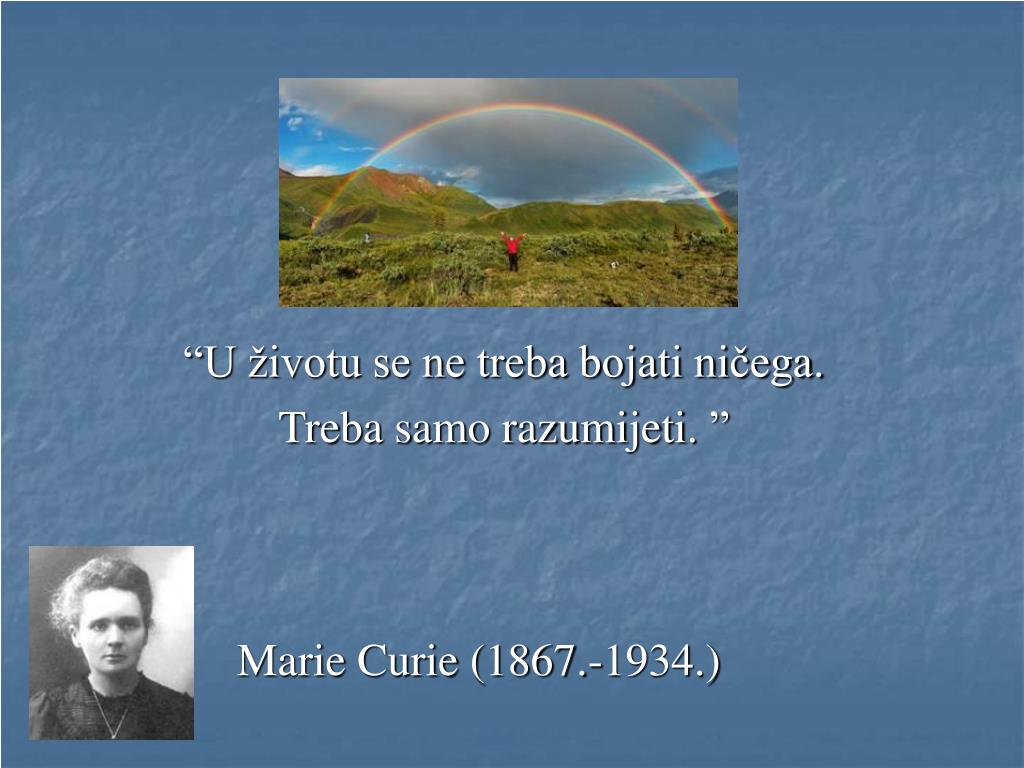 “U životu se ne treba bojati ničega.
Treba samo razumijeti. ”

Marie Curie (1867.-1934.)